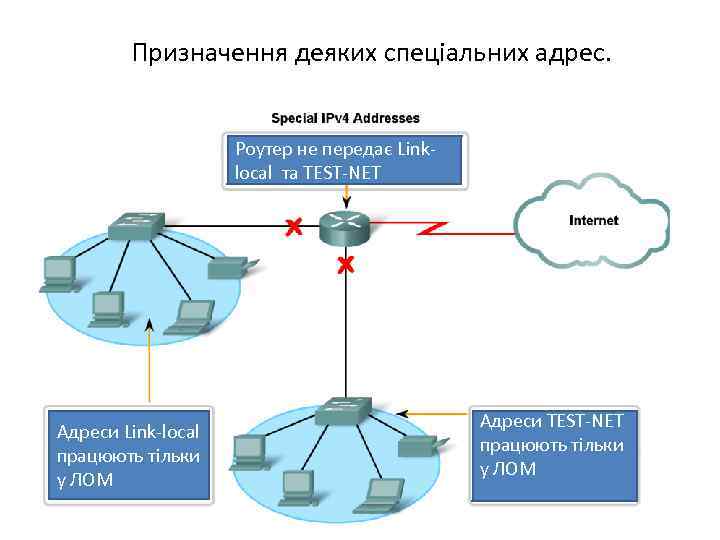 Призначення деяких спеціальних адрес.

Special IPv4 Addresses

Роутер не передає Link-local та TEST-NET

Internet

Адреси Link-local працюють тільки у ЛОМ

Адреси TEST-NET працюють тільки у ЛОМ